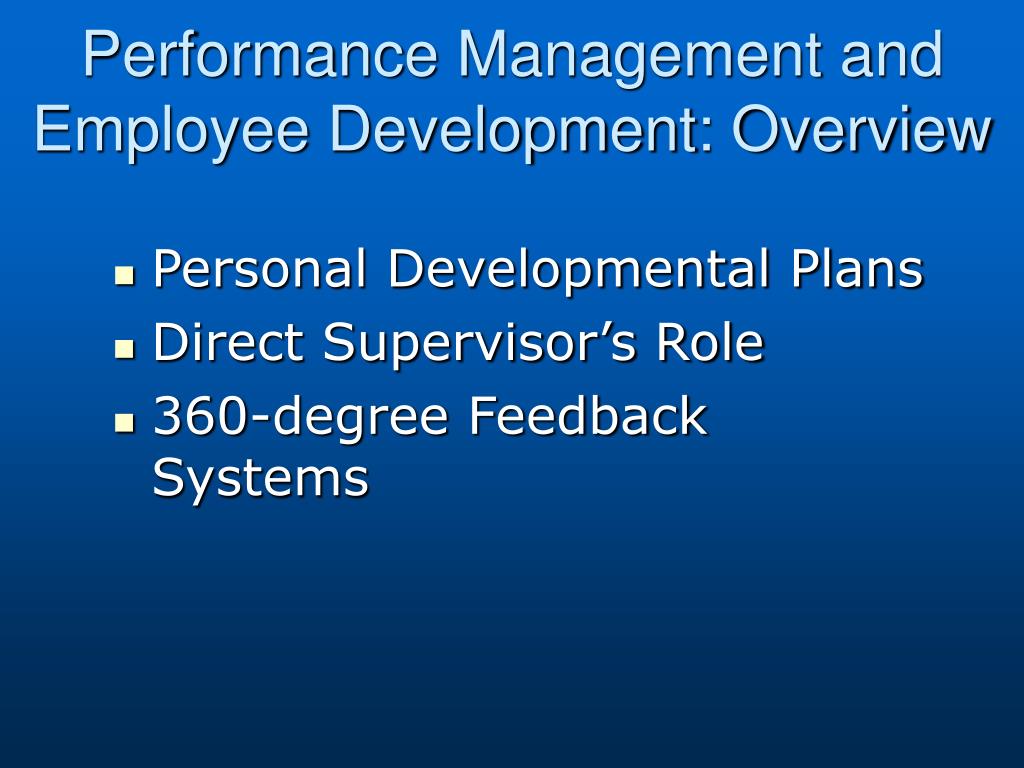 Performance Management and Employee Development: Overview

- Personal Developmental Plans
- Direct Supervisor’s Role
- 360-degree Feedback Systems